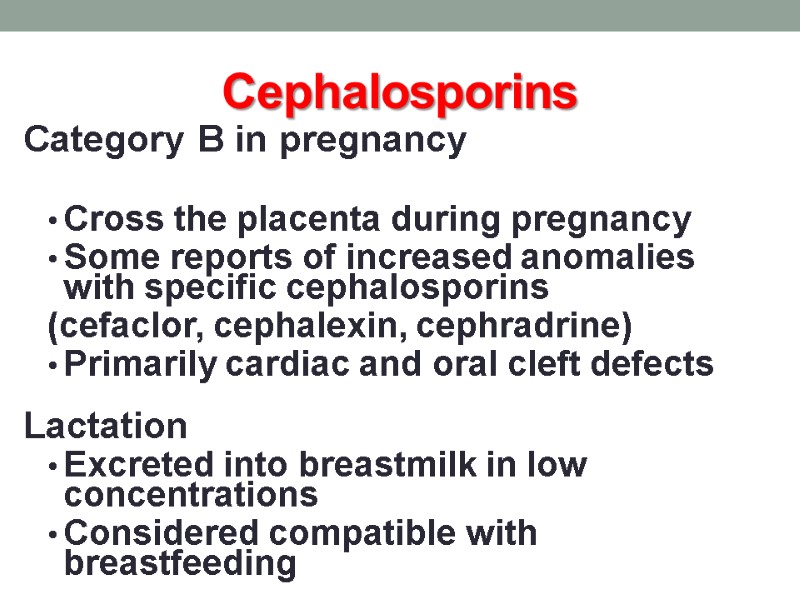 Cephalosporins

Category B in pregnancy

• Cross the placenta during pregnancy
• Some reports of increased anomalies with specific cephalosporins
(cefaclor, cephalexin, cephradrine)
• Primarily cardiac and oral cleft defects

Lactation
• Excreted into breastmilk in low concentrations
• Considered compatible with breastfeeding